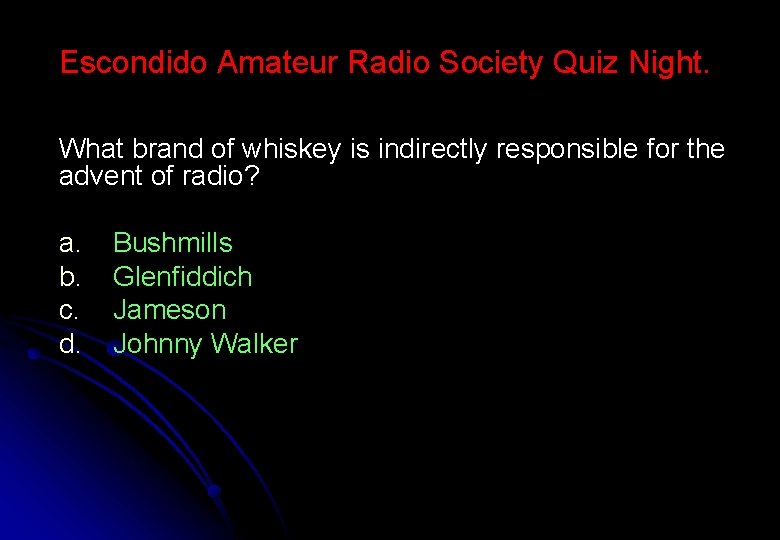 Escondido Amateur Radio Society Quiz Night.

What brand of whiskey is indirectly responsible for the advent of radio?

a. Bushmills
b. Glenfiddich
c. Jameson
d. Johnny Walker